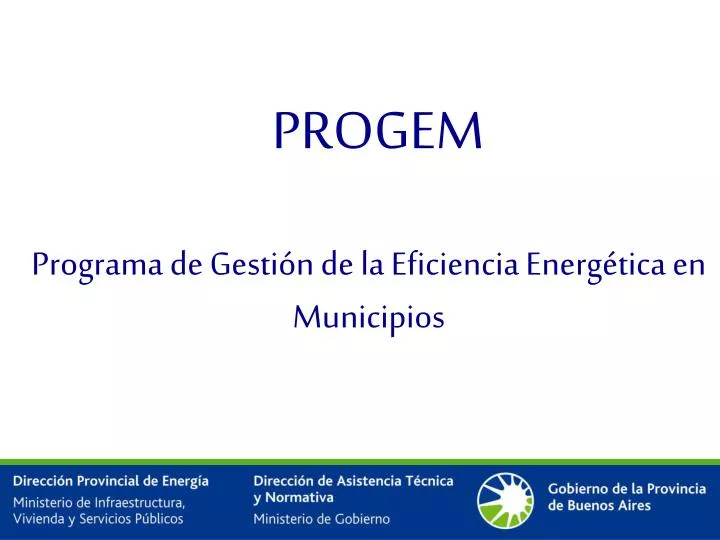 PROGEM

Programa de Gestión de la Eficiencia Energética en Municipios

Dirección Provincial de Energía
Ministerio de Infraestructura, Vivienda y Servicios Públicos

Dirección de Asistencia Técnica y Normativa
Ministerio de Gobierno

Gobierno de la Provincia de Buenos Aires